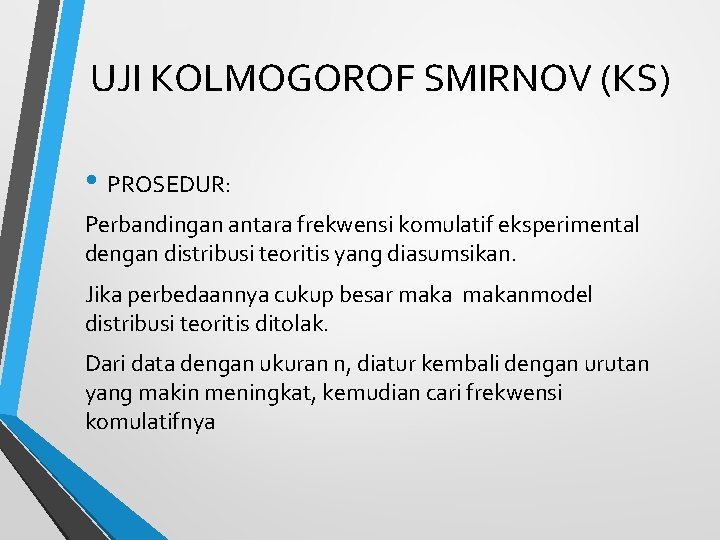 UJI KOLMOGOROF SMIRNOV (KS)

• PROSEDUR:

Perbandingan antara frekwensi komulatif eksperimental dengan distribusi teoritis yang diasumsikan.

Jika perbedaannya cukup besar maka  makanmodel distribusi teoritis ditolak.

Dari data dengan ukuran n, diatur kembali dengan urutan yang makin meningkat, kemudian cari frekwensi komulatifnya